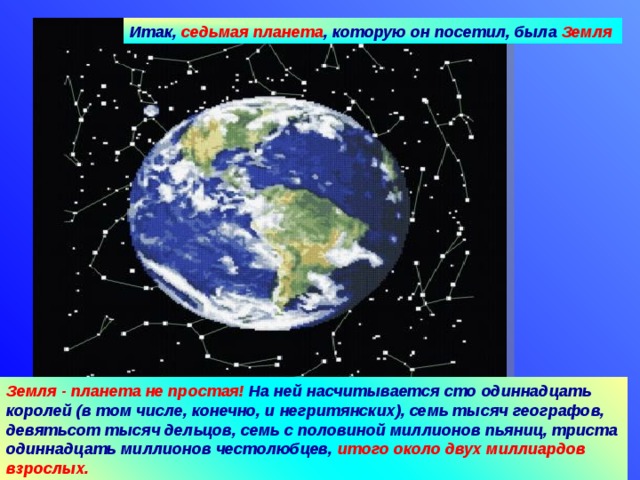 Итак, седьмая планета, которую он посетил, была Земля

Земля - планета не простая! На ней насчитывается сто одиннадцать королей (в том числе, конечно, и негритянских), семь тысяч географов, девятьсот тысяч дельцов, семь с половиной миллионов пьяниц, триста одиннадцать миллионов честолюбцев, итого около двух миллиардов взрослых.